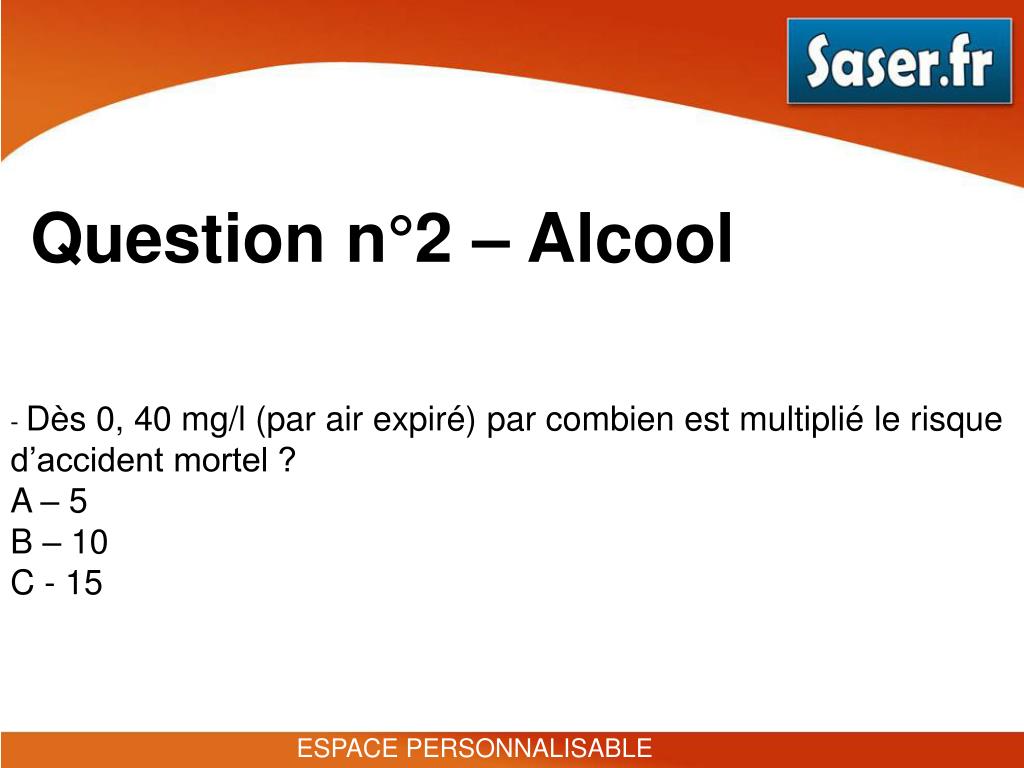 Saser.fr

Question n°2 – Alcool

- Dès 0, 40 mg/l (par air expiré) par combien est multiplié le risque d’accident mortel ?
A – 5
B – 10
C - 15

ESPACE PERSONNALISABLE